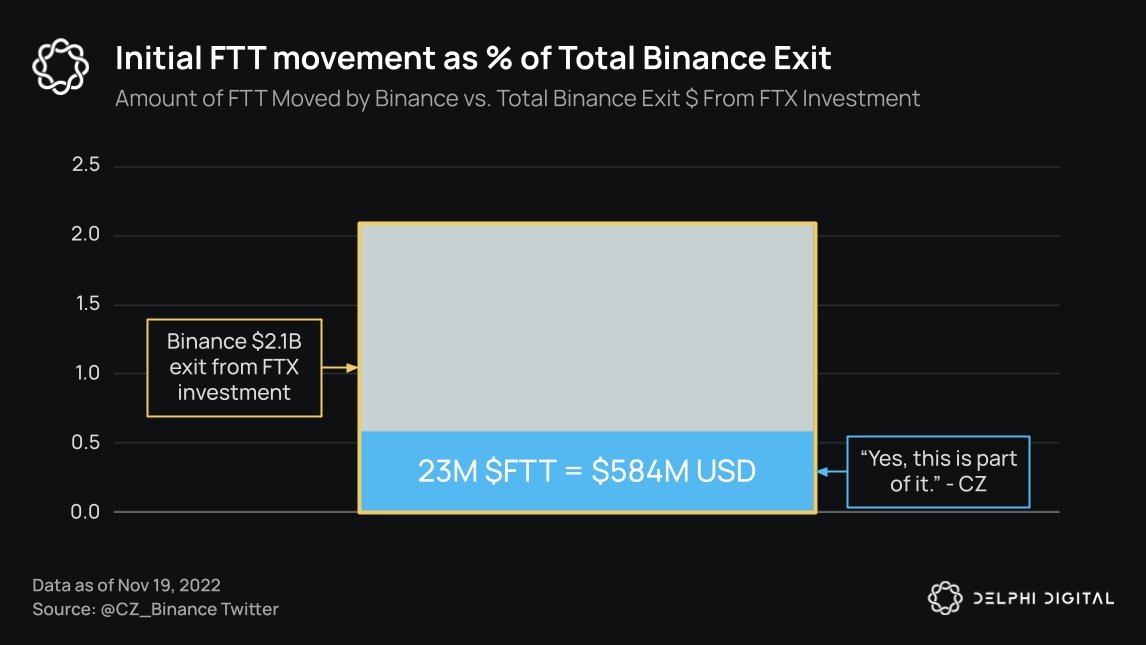 Initial FTT movement as % of Total Binance Exit
Amount of FTT Moved by Binance vs. Total Binance Exit $ From FTX Investment

2.5
2.0
1.5
1.0
0.5
0.0

Binance $2.1B exit from FTX investment

23M $FTT = $584M USD

"Yes, this is part of it." - CZ

Data as of Nov 19, 2022
Source: @CZ_Binance Twitter

DELPHI DIGITAL